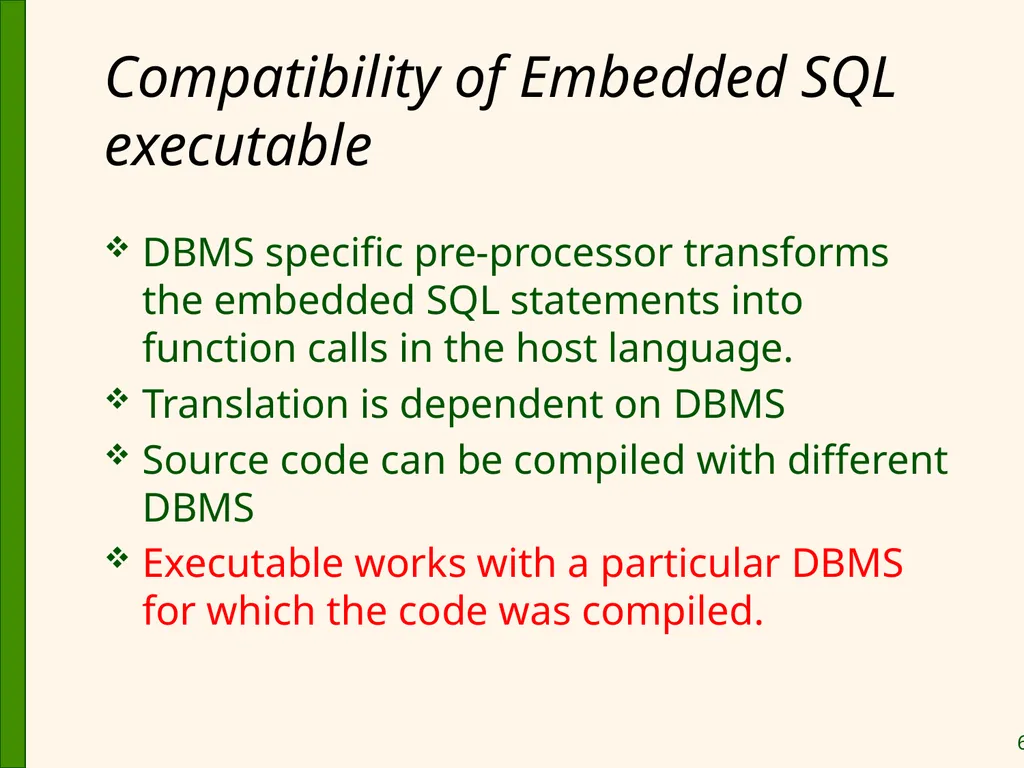 Compatibility of Embedded SQL executable

❖ DBMS specific pre-processor transforms the embedded SQL statements into function calls in the host language.
❖ Translation is dependent on DBMS
❖ Source code can be compiled with different DBMS
❖ Executable works with a particular DBMS for which the code was compiled.

6